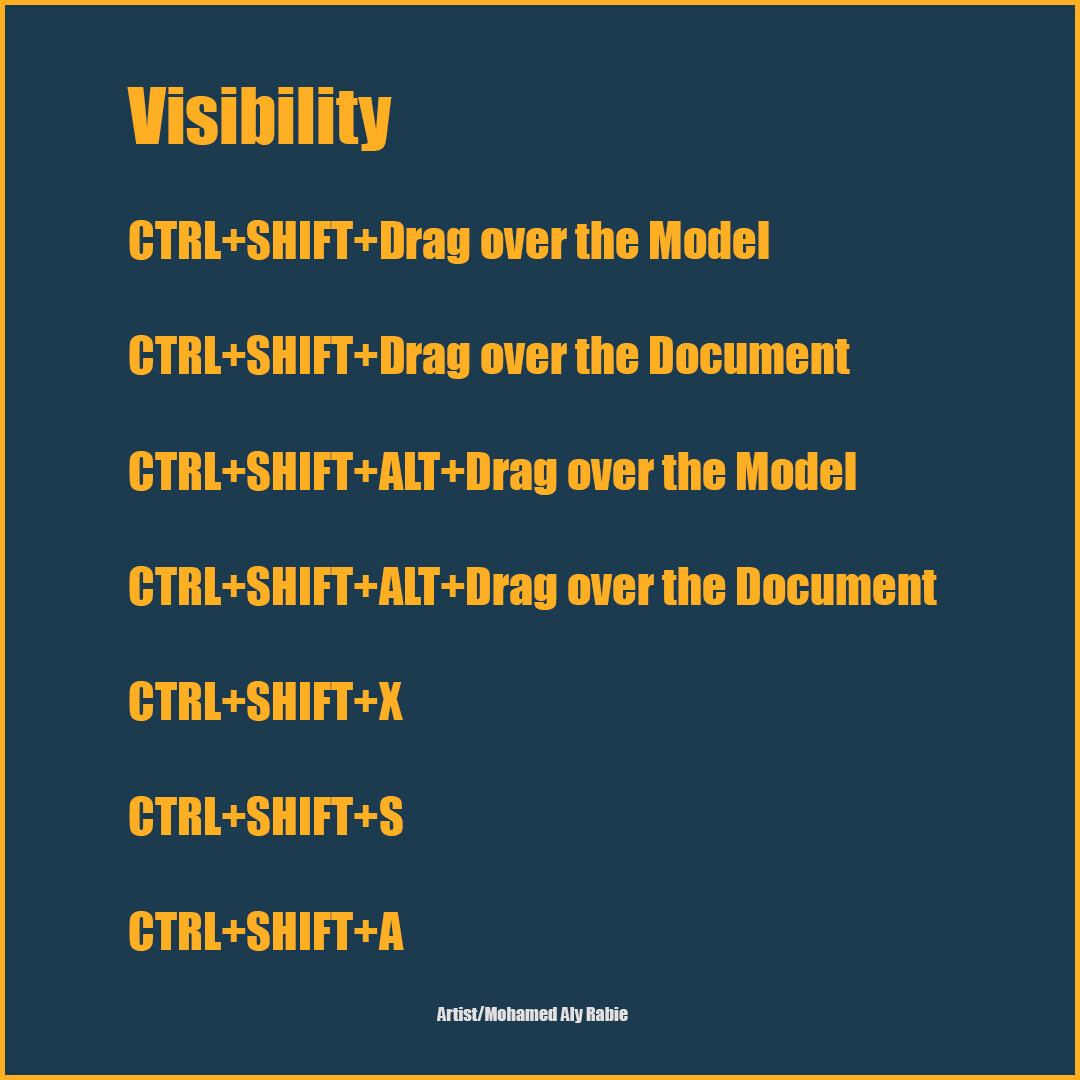 Visibility

CTRL+SHIFT+Drag over the Model

CTRL+SHIFT+Drag over the Document

CTRL+SHIFT+ALT+Drag over the Model

CTRL+SHIFT+ALT+Drag over the Document

CTRL+SHIFT+X

CTRL+SHIFT+S

CTRL+SHIFT+A

Artist/Mohamed Aly Rabie